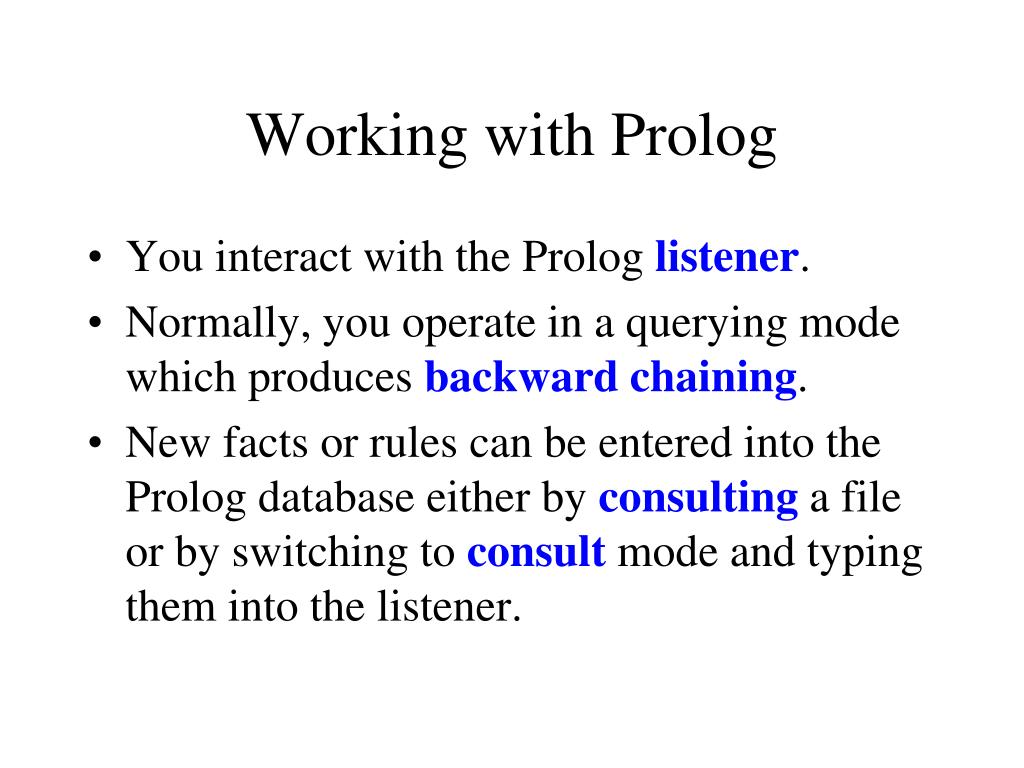 Working with Prolog

• You interact with the Prolog listener.
• Normally, you operate in a querying mode which produces backward chaining.
• New facts or rules can be entered into the Prolog database either by consulting a file or by switching to consult mode and typing them into the listener.